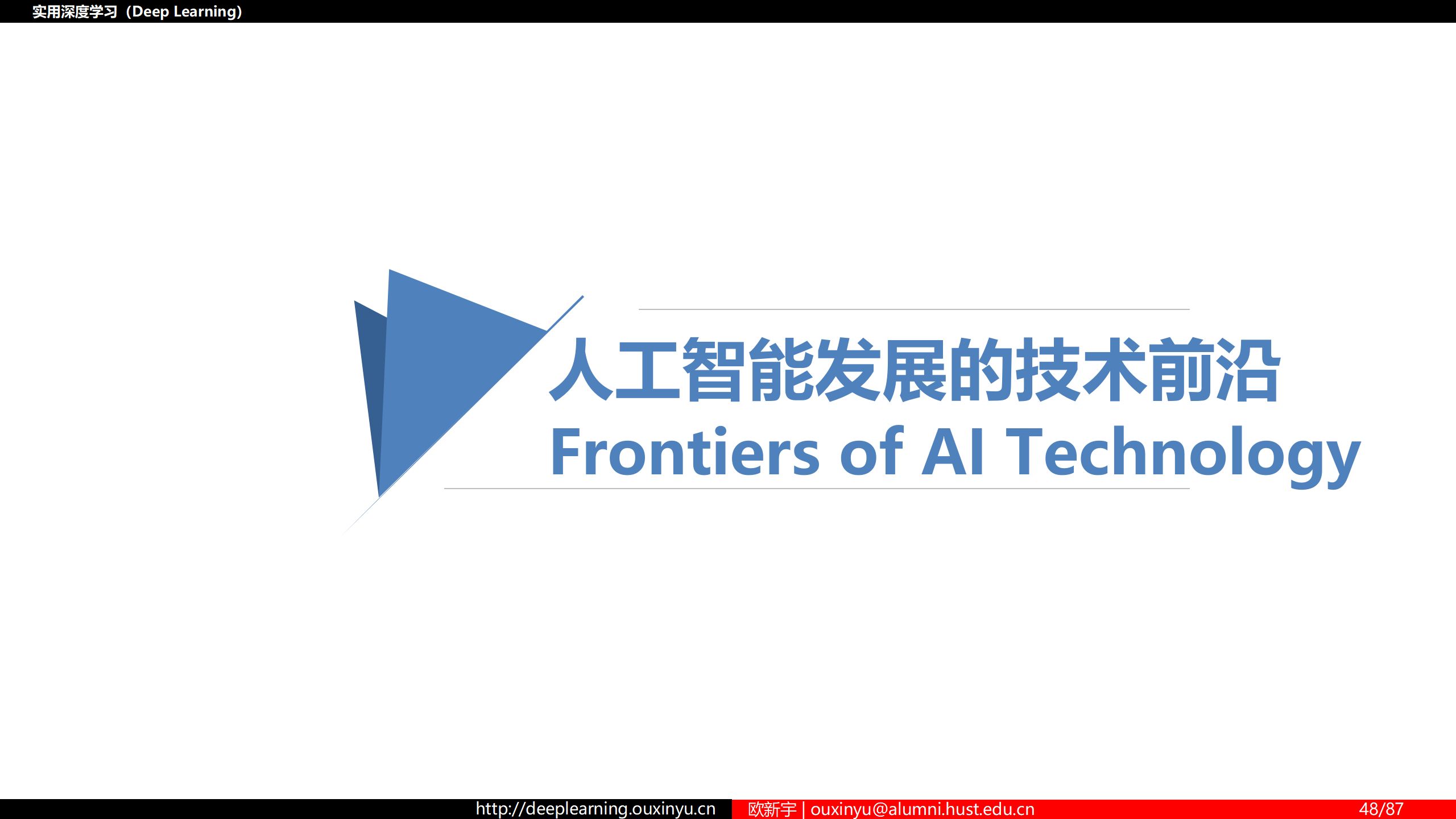 实用深度学习（Deep Learning）

人工智能发展的技术前沿
Frontiers of AI Technology

http://deeplearning.ouxinyu.cn 欧新宇 | ouxinyu@alumni.hust.edu.cn 48/87